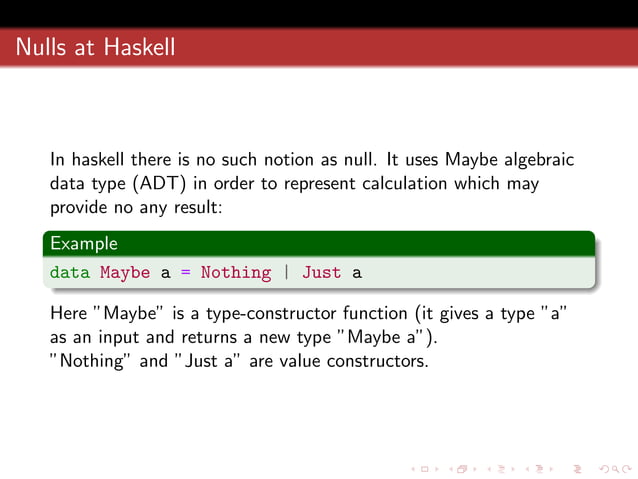 Nulls at Haskell

In haskell there is no such notion as null. It uses Maybe algebraic data type (ADT) in order to represent calculation which may provide no any result:

Example

data Maybe a = Nothing | Just a

Here "Maybe" is a type-constructor function (it gives a type "a" as an input and returns a new type "Maybe a").
"Nothing" and "Just a" are value constructors.